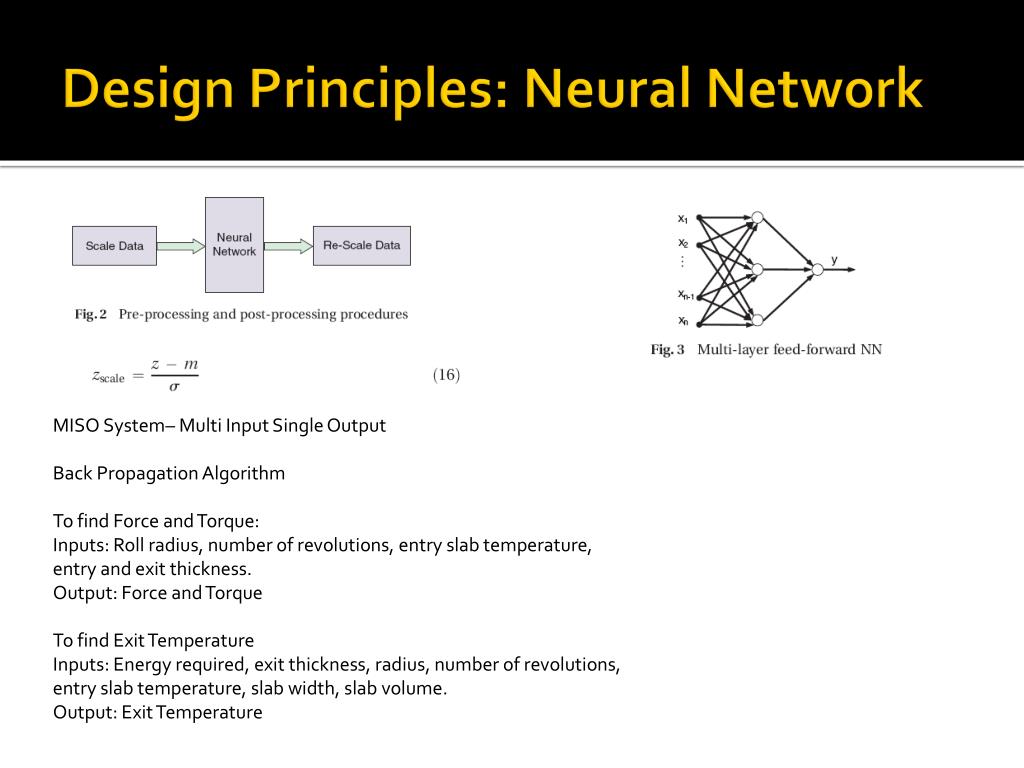 Design Principles: Neural Network

Scale Data

Neural Network

Re-Scale Data

Fig. 2 Pre-processing and post-processing procedures

$z_{\text{scale}} = \frac{z - m}{\sigma}$ (16)

$x_1$
$x_2$
$\vdots$
$x_{n-1}$
$x_n$
y

Fig. 3 Multi-layer feed-forward NN

MISO System– Multi Input Single Output

Back Propagation Algorithm

To find Force and Torque:
Inputs: Roll radius, number of revolutions, entry slab temperature, entry and exit thickness.
Output: Force and Torque

To find Exit Temperature
Inputs: Energy required, exit thickness, radius, number of revolutions, entry slab temperature, slab width, slab volume.
Output: Exit Temperature